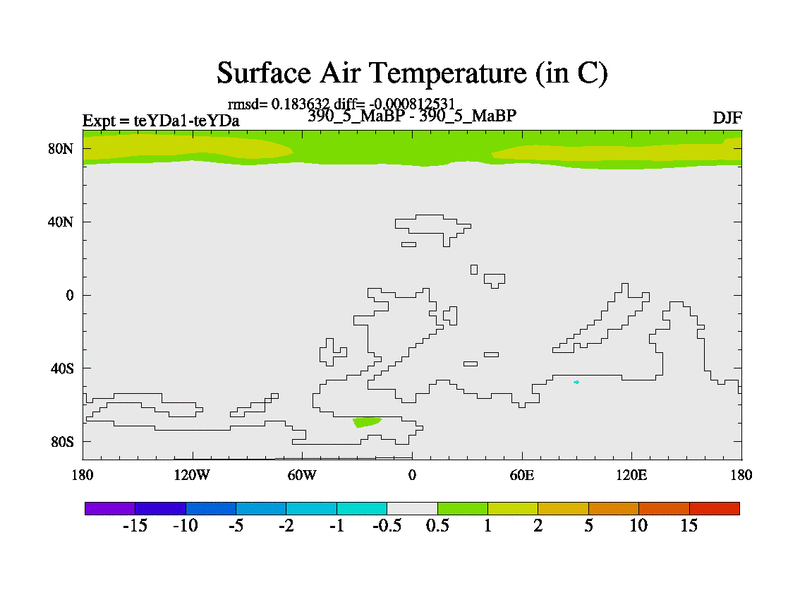 Surface Air Temperature (in C)

rmsd= 0.183632 diff= -0.000812531

Expt = teYDa1-teYDa

390_5_MaBP - 390_5_MaBP

DJF

80N

40N

0

40S

80S

180

120W

60W

0

60E

120E

180

-15 -10 -5 -2 -1 -0.5 0.5 1 2 5 10 15